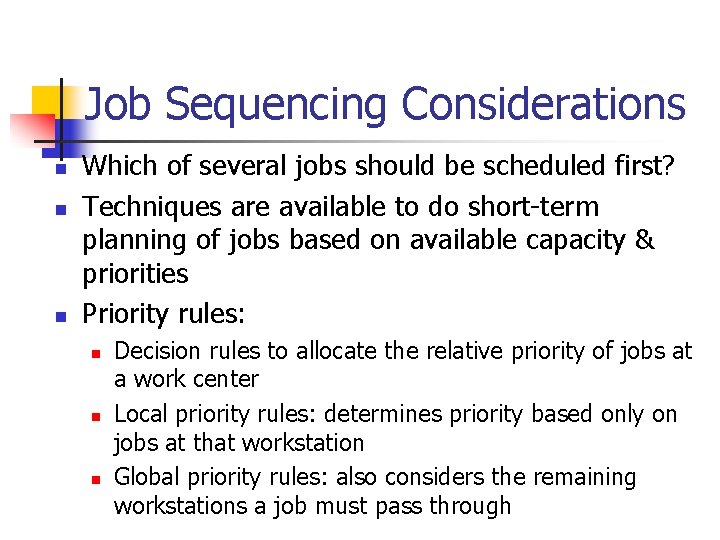 Job Sequencing Considerations

- Which of several jobs should be scheduled first?
- Techniques are available to do short-term planning of jobs based on available capacity & priorities
- Priority rules:
  - Decision rules to allocate the relative priority of jobs at a work center
  - Local priority rules: determines priority based only on jobs at that workstation
  - Global priority rules: also considers the remaining workstations a job must pass through